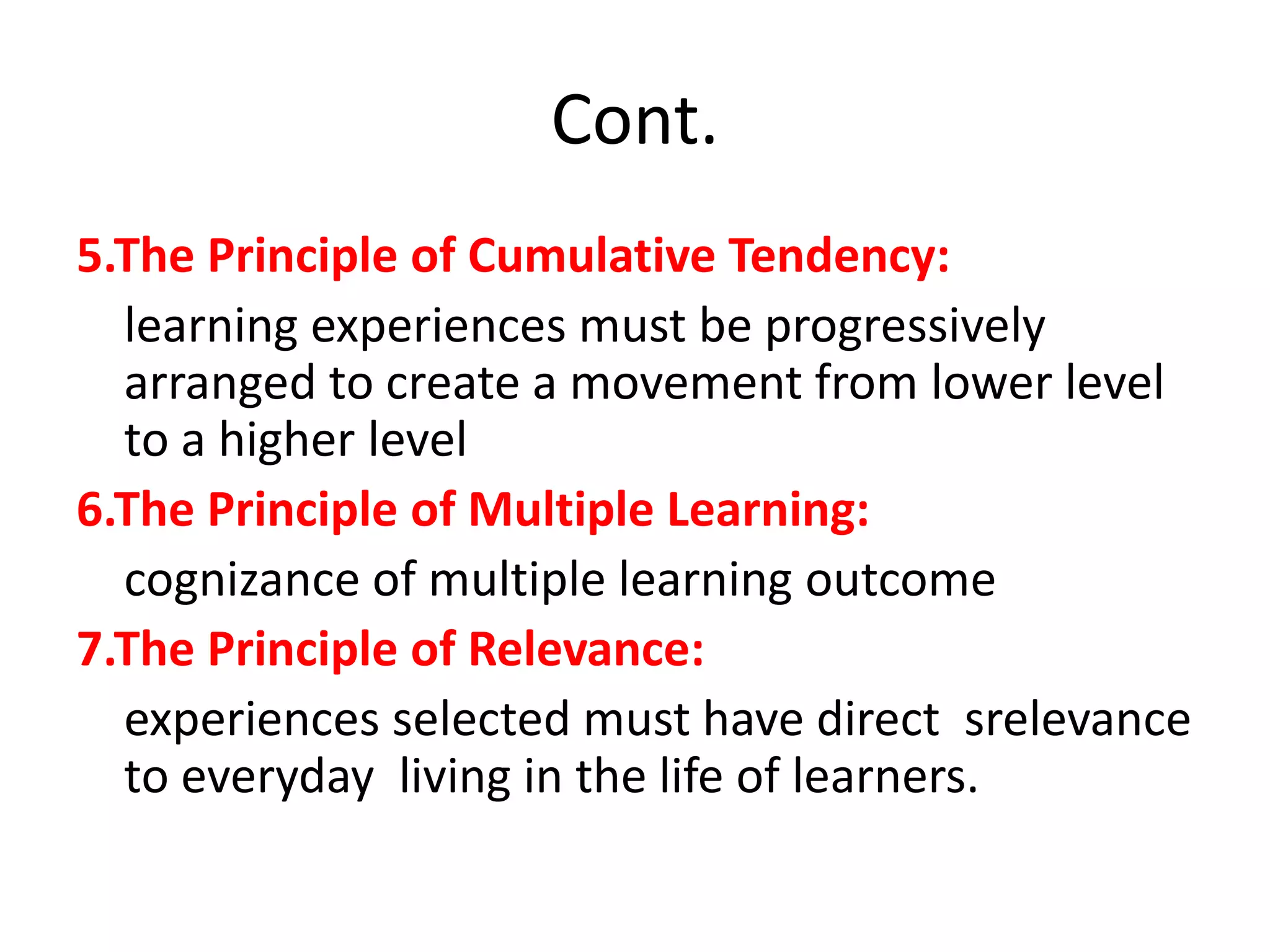 Cont.

5.The Principle of Cumulative Tendency:

learning experiences must be progressively arranged to create a movement from lower level to a higher level

6.The Principle of Multiple Learning:

cognizance of multiple learning outcome

7.The Principle of Relevance:

experiences selected must have direct srelevance to everyday living in the life of learners.